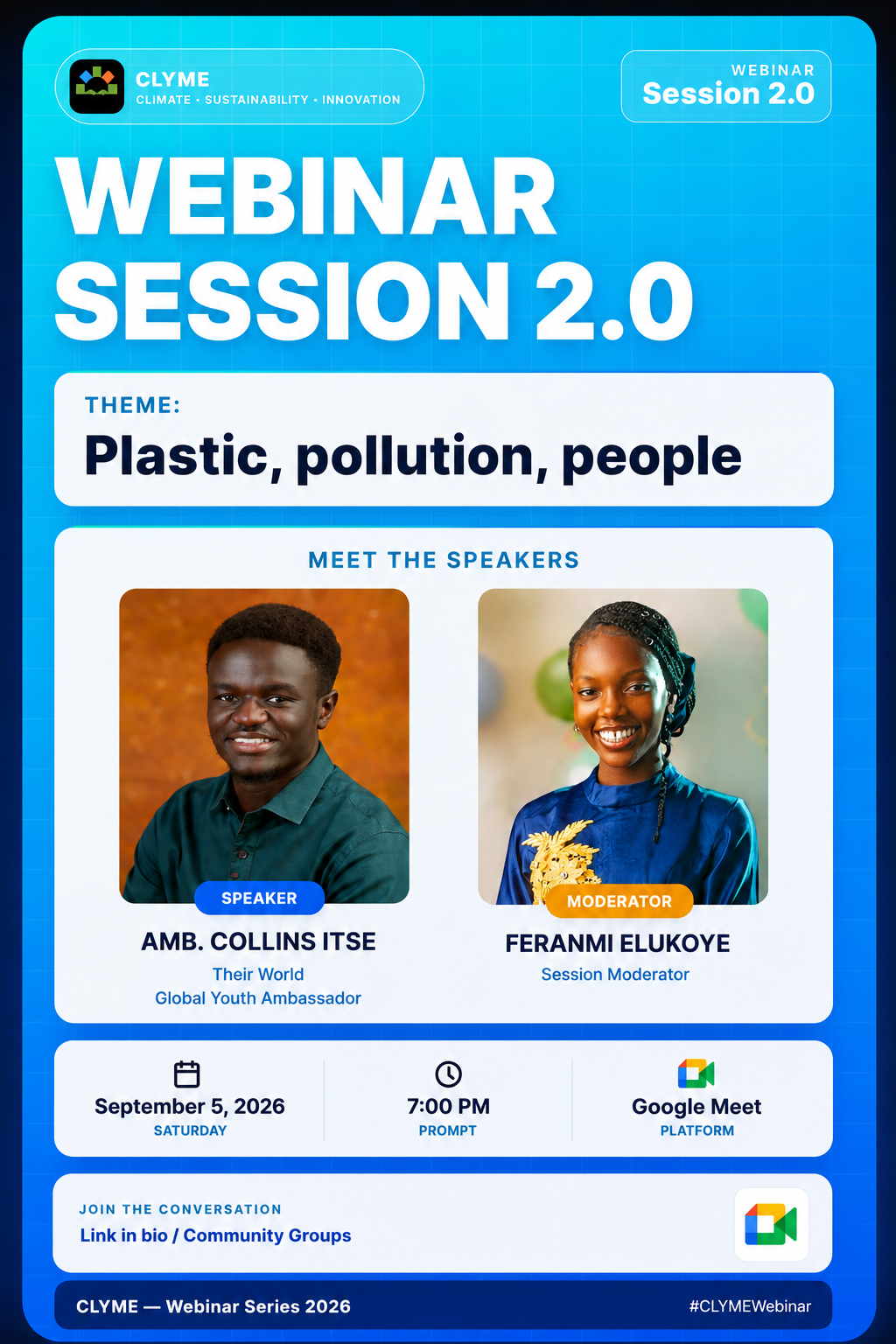 CLYME
CLIMATE • SUSTAINABILITY • INNOVATION

WEBINAR
Session 2.0

WEBINAR SESSION 2.0

THEME:
Plastic, pollution, people

MEET THE SPEAKERS

SPEAKER
AMB. COLLINS ITSE
Their World
Global Youth Ambassador

MODERATOR
FERANMI ELUKOYE
Session Moderator

September 5, 2026
SATURDAY

7:00 PM
PROMPT

Google Meet
PLATFORM

JOIN THE CONVERSATION
Link in bio / Community Groups

CLYME — Webinar Series 2026
#CLYMEWebinar